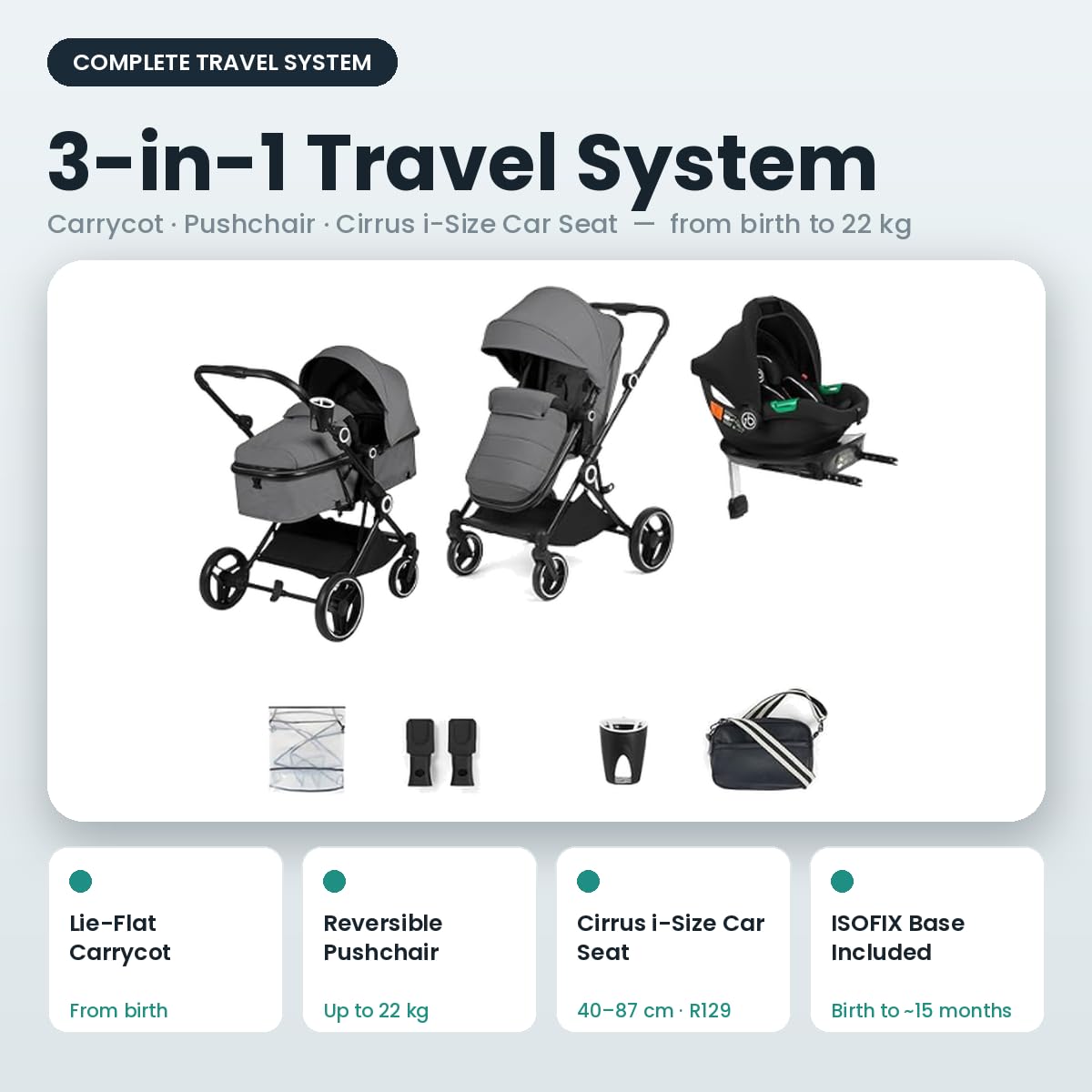 COMPLETE TRAVEL SYSTEM

3-in-1 Travel System

Carrycot · Pushchair · Cirrus i-Size Car Seat — from birth to 22 kg

Lie-Flat Carrycot

From birth

Reversible Pushchair

Up to 22 kg

Cirrus i-Size Car Seat

40–87 cm · R129

ISOFIX Base Included

Birth to ~15 months